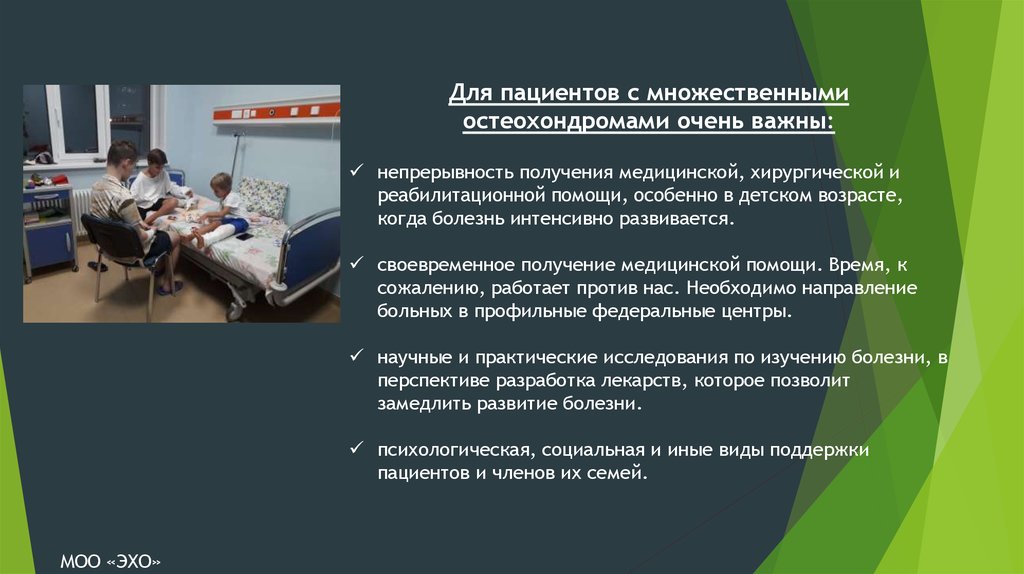 Для пациентов с множественными остеохондромами очень важны:

✓ непрерывность получения медицинской, хирургической и реабилитационной помощи, особенно в детском возрасте, когда болезнь интенсивно развивается.

✓ своевременное получение медицинской помощи. Время, к сожалению, работает против нас. Необходимо направление больных в профильные федеральные центры.

✓ научные и практические исследования по изучению болезни, в перспективе разработка лекарств, которое позволит замедлить развитие болезни.

✓ психологическая, социальная и иные виды поддержки пациентов и членов их семей.

МОО «ЭХО»